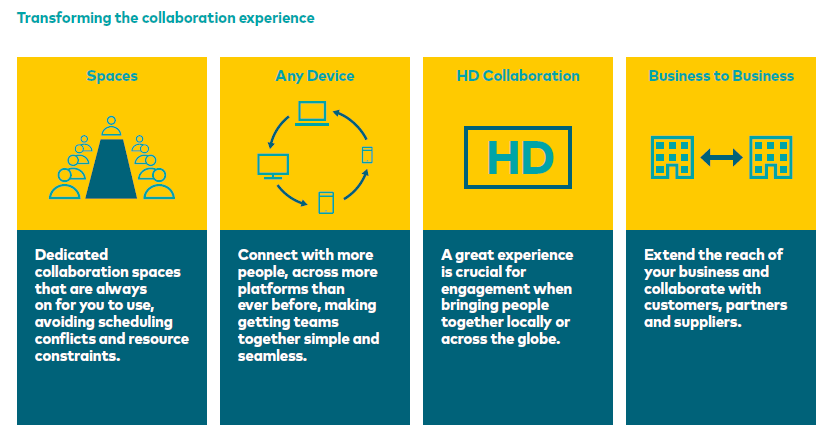 Transforming the collaboration experience

Spaces

Dedicated collaboration spaces that are always on for you to use, avoiding scheduling conflicts and resource constraints.

Any Device

Connect with more people, across more platforms than ever before, making getting teams together simple and seamless.

HD Collaboration

HD

A great experience is crucial for engagement when bringing people together locally or across the globe.

Business to Business

Extend the reach of your business and collaborate with customers, partners and suppliers.